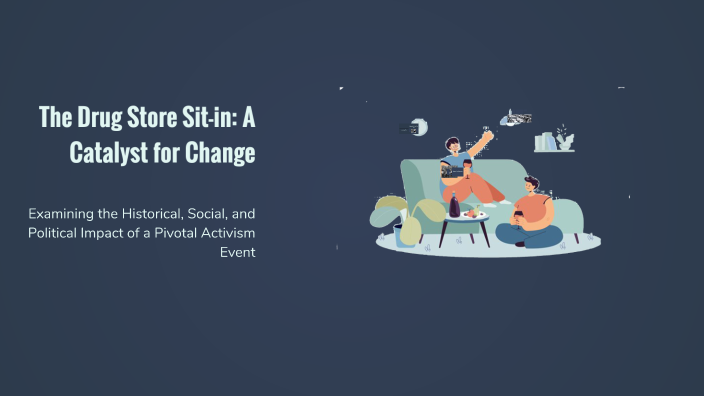 The Drug Store Sit-in: A Catalyst for Change

Examining the Historical, Social, and Political Impact of a Pivotal Activism Event